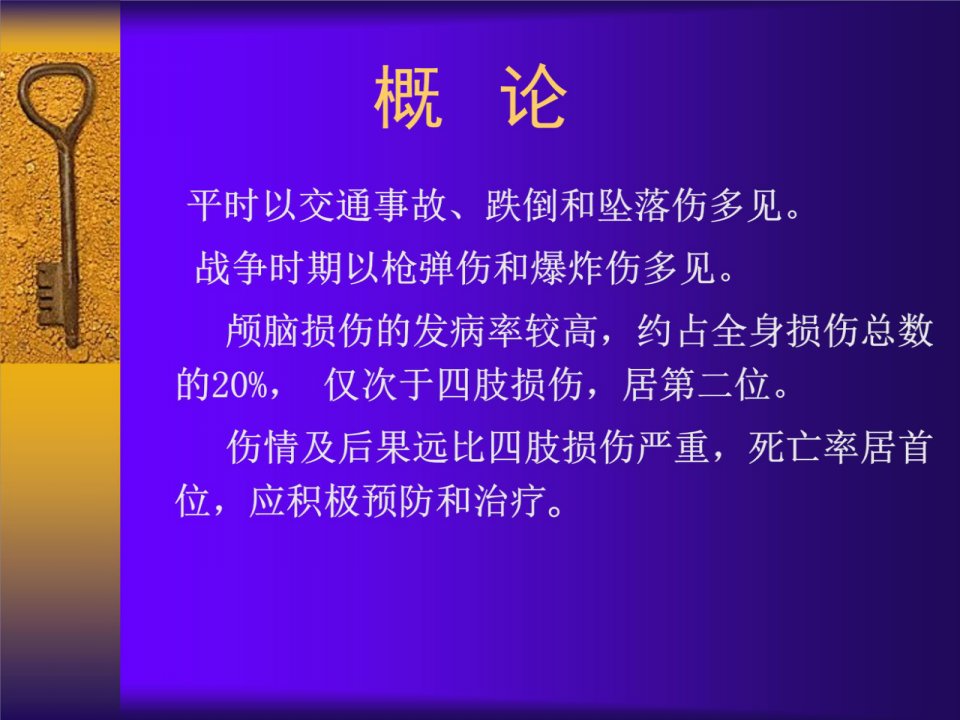 概 论

平时以交通事故、跌倒和坠落伤多见。

战争时期以枪弹伤和爆炸伤多见。

颅脑损伤的发病率较高，约占全身损伤总数的20%， 仅次于四肢损伤，居第二位。

伤情及后果远比四肢损伤严重，死亡率居首位，应积极预防和治疗。